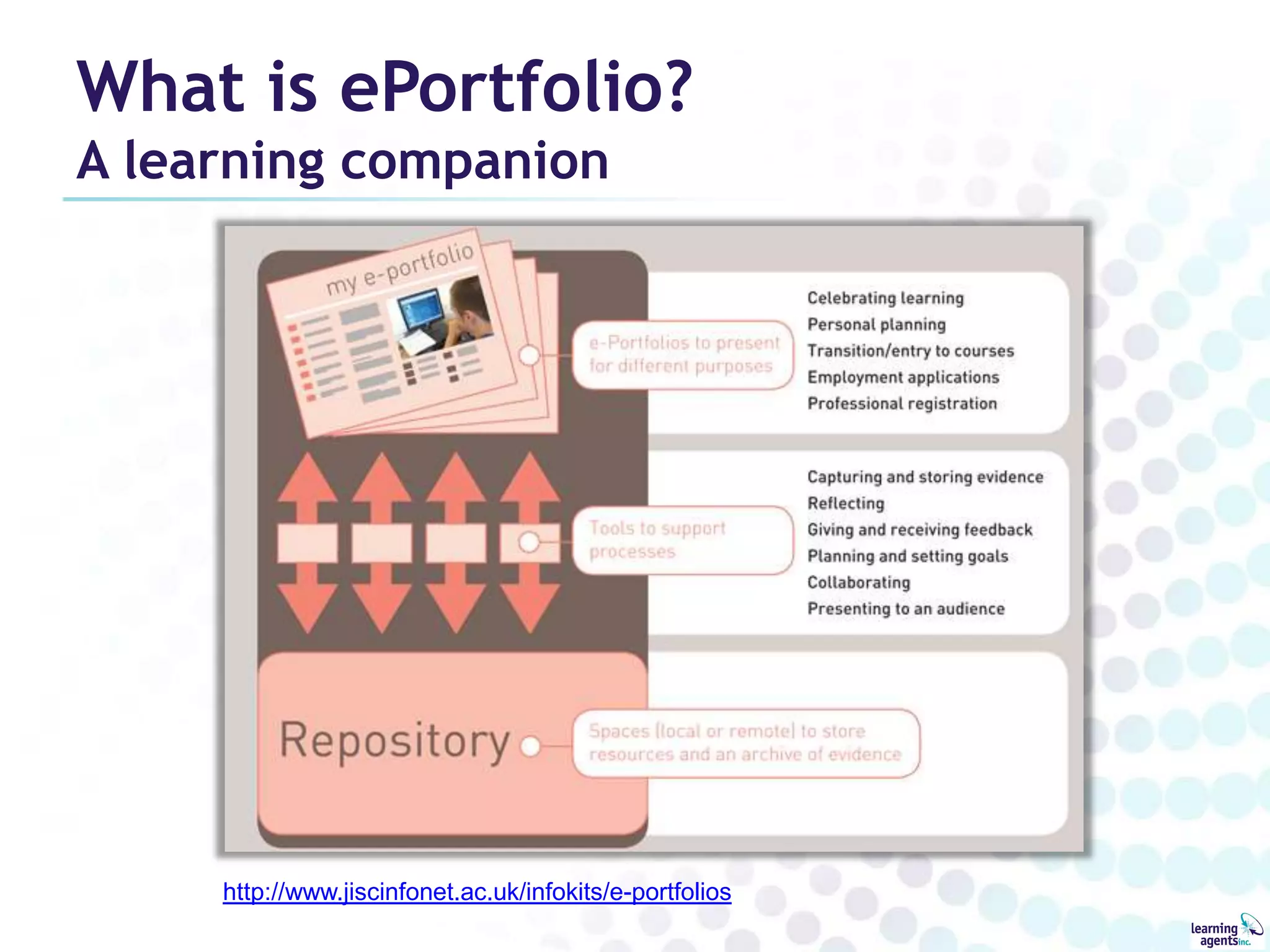 What is ePortfolio?
A learning companion

my e-portfolio

e-Portfolios to present for different purposes

Celebrating learning
Personal planning
Transition/entry to courses
Employment applications
Professional registration

Tools to support processes

Capturing and storing evidence
Reflecting
Giving and receiving feedback
Planning and setting goals
Collaborating
Presenting to an audience

Repository

Spaces (local or remote) to store resources and an archive of evidence

http://www.jiscinfonet.ac.uk/infokits/e-portfolios

learning agents inc.